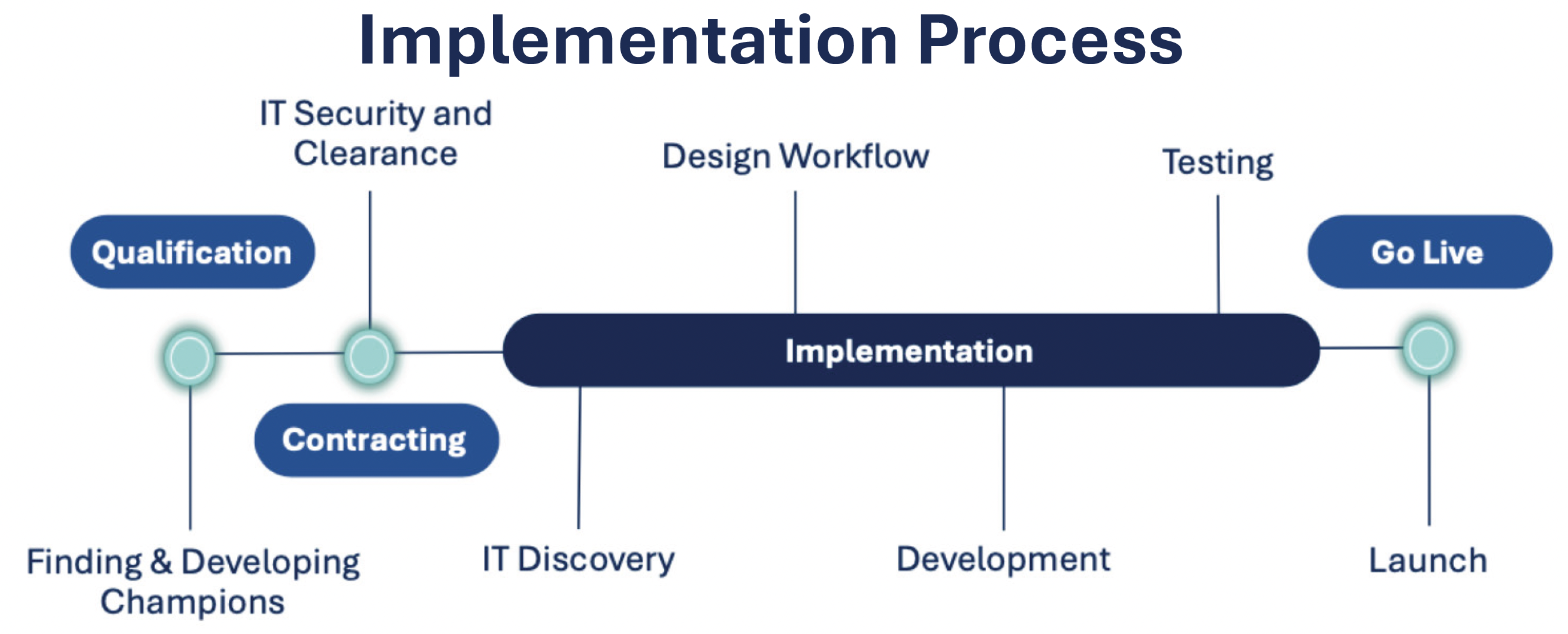 Implementation Process

IT Security and Clearance

Design Workflow

Testing

Qualification

Go Live

Implementation

Contracting

Finding & Developing Champions

IT Discovery

Development

Launch